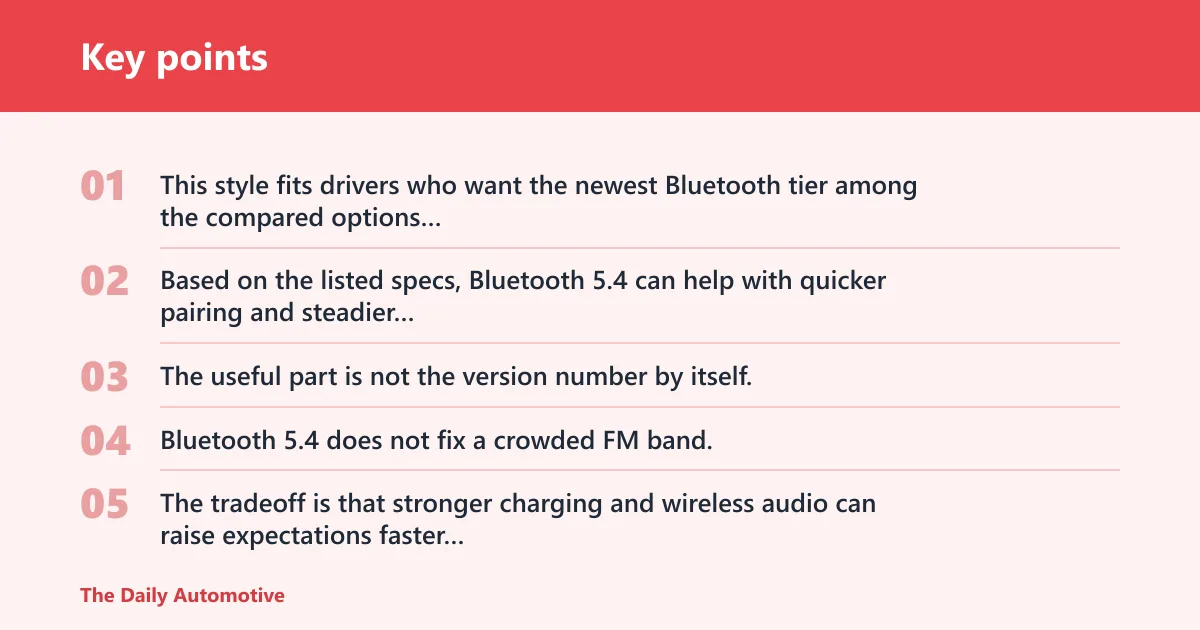 Key points

01 This style fits drivers who want the newest Bluetooth tier among the compared options...

02 Based on the listed specs, Bluetooth 5.4 can help with quicker pairing and steadier...

03 The useful part is not the version number by itself.

04 Bluetooth 5.4 does not fix a crowded FM band.

05 The tradeoff is that stronger charging and wireless audio can raise expectations faster...

The Daily Automotive